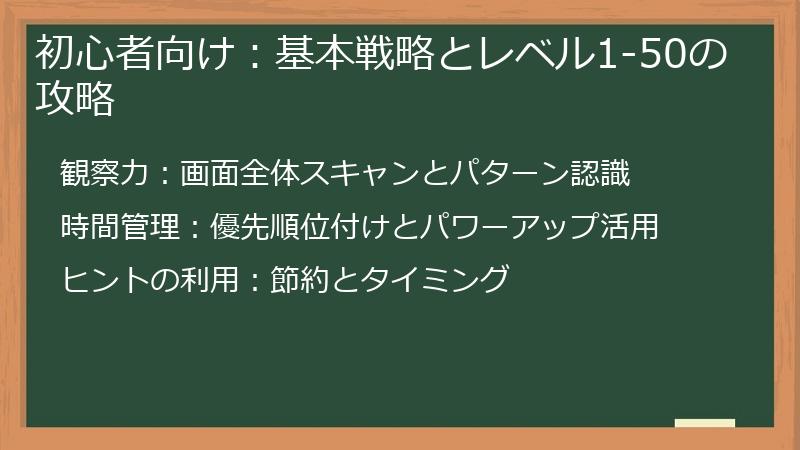 初心者向け：基本戦略とレベル1-50の攻略

観察力：画面全体スキャンとパターン認識

時間管理：優先順位付けとパワーアップ活用

ヒントの利用：節約とタイミング